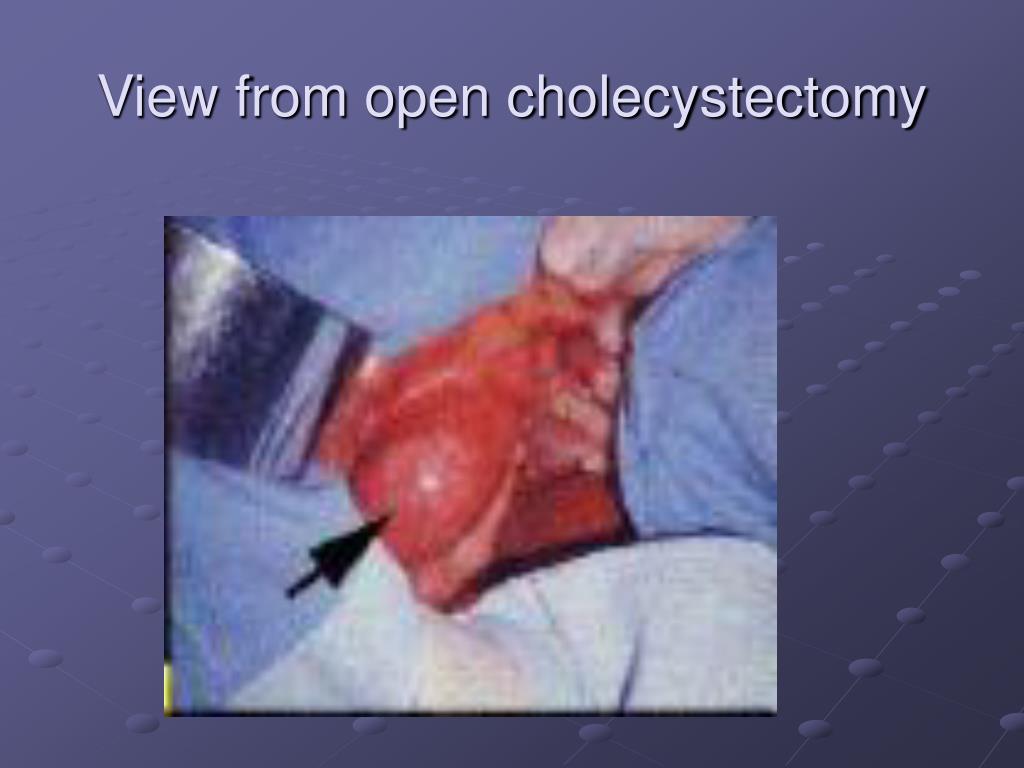 View from open cholecystectomy